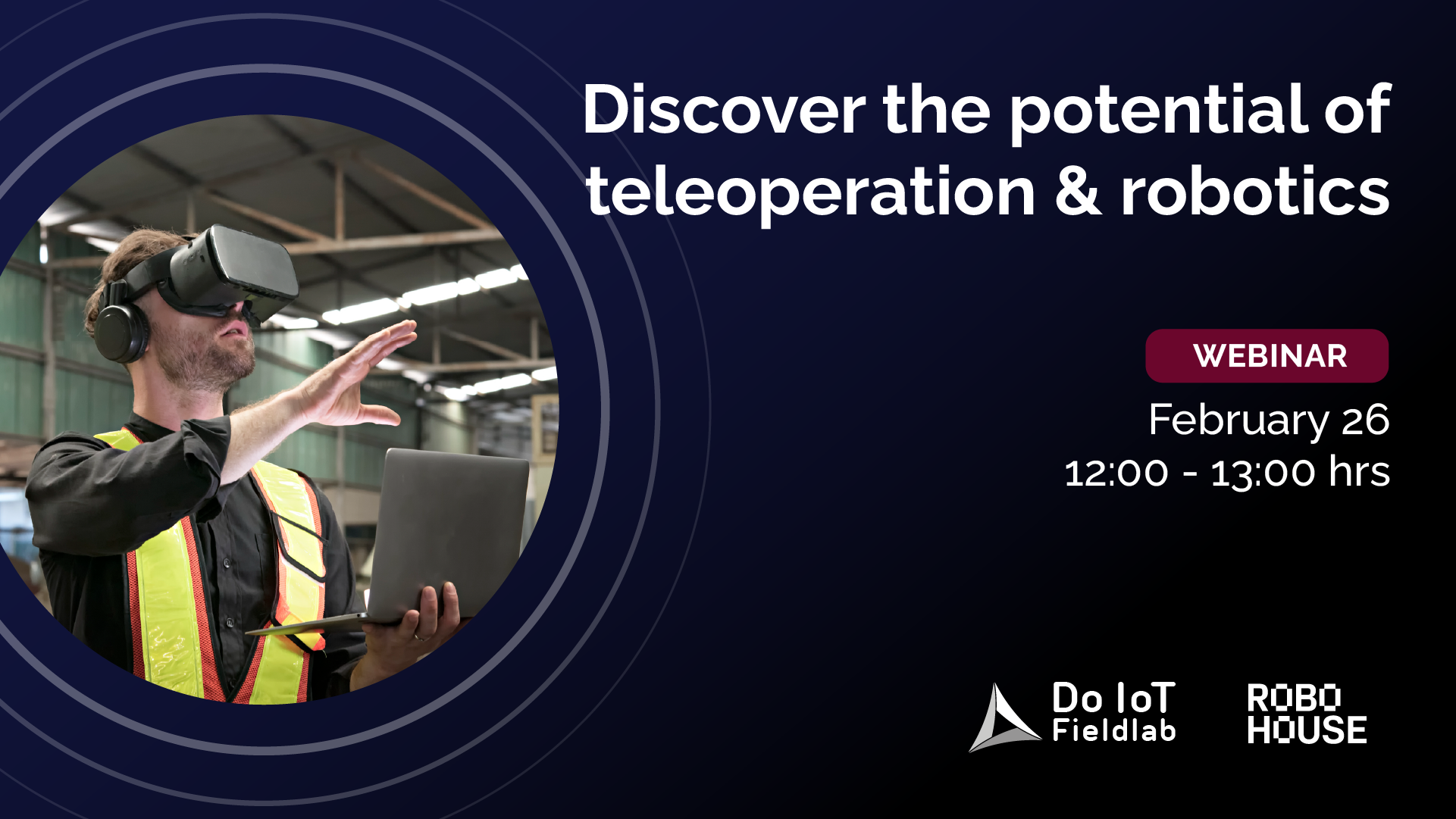 Discover the potential of teleoperation & robotics

WEBINAR

February 26
12:00 - 13:00 hrs

Do IoT Fieldlab

ROBO HOUSE